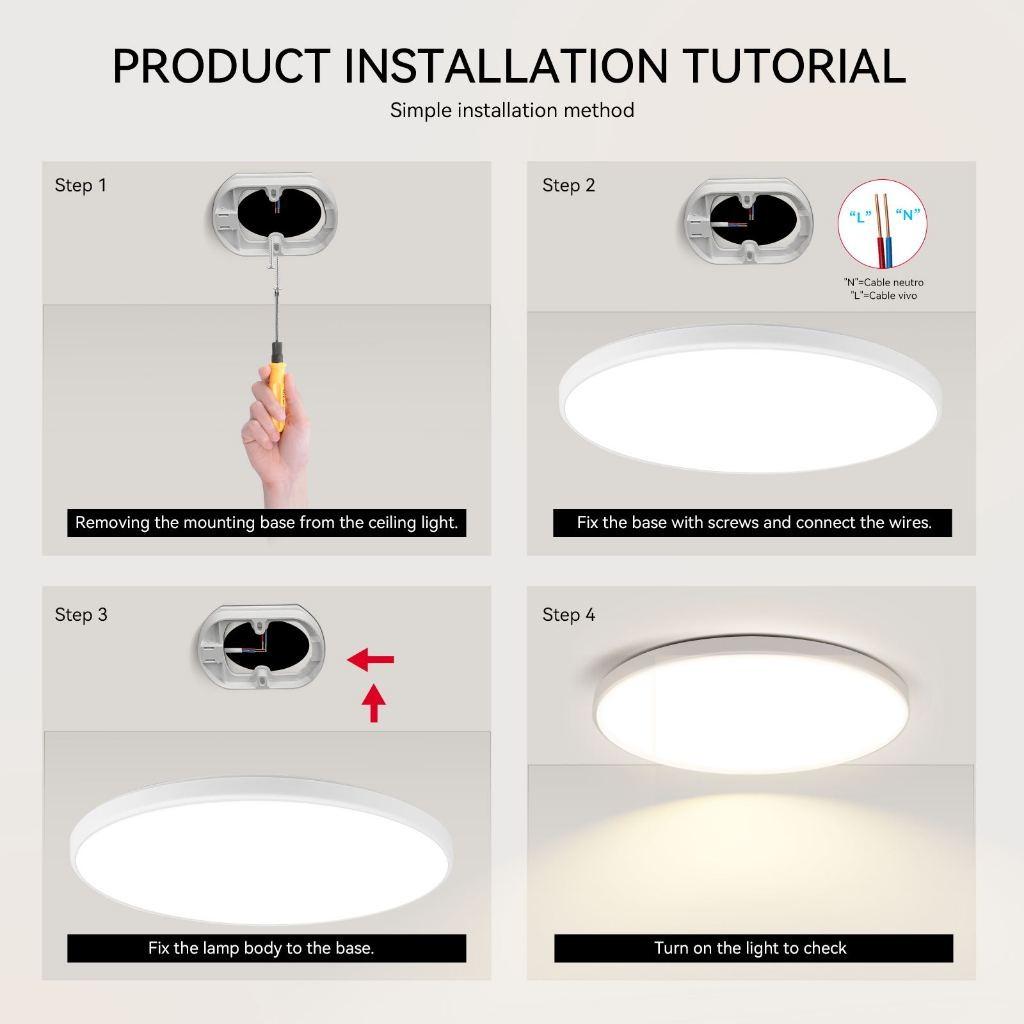 PRODUCT INSTALLATION TUTORIAL

Simple installation method

Step 1

Removing the mounting base from the ceiling light.

Step 2

"L" "N"

"N"=Cable neutro
"L"=Cable vivo

Fix the base with screws and connect the wires.

Step 3

Fix the lamp body to the base.

Step 4

Turn on the light to check